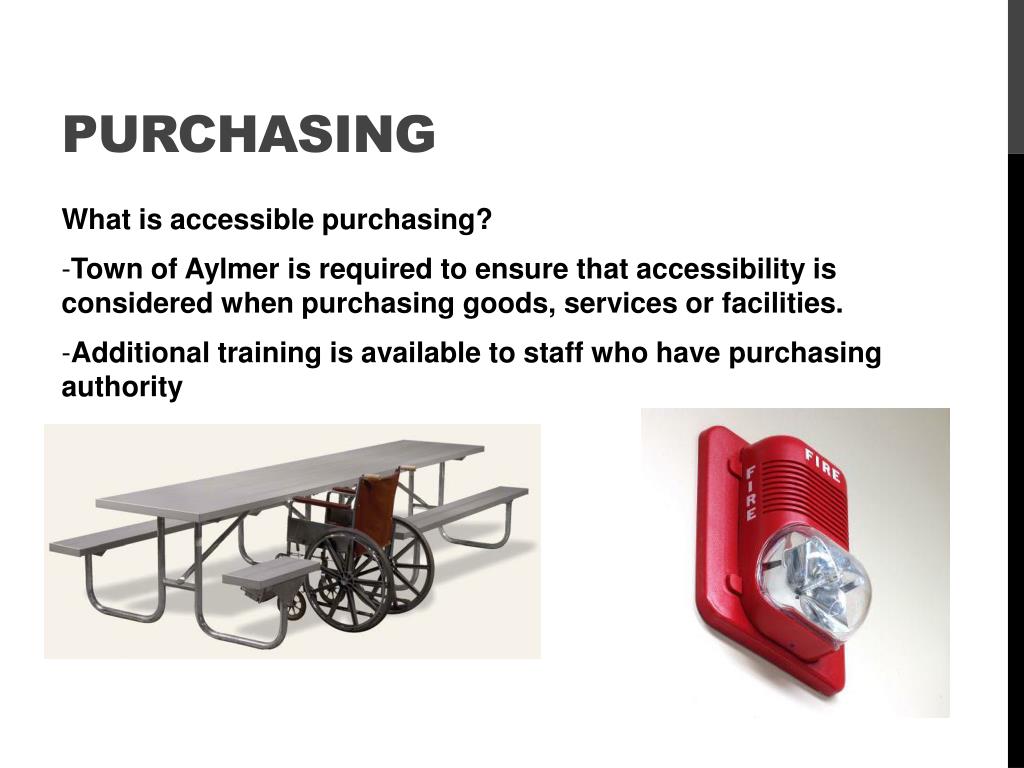 PURCHASING

What is accessible purchasing?

-Town of Aylmer is required to ensure that accessibility is considered when purchasing goods, services or facilities.

-Additional training is available to staff who have purchasing authority

FIRE

FIRE